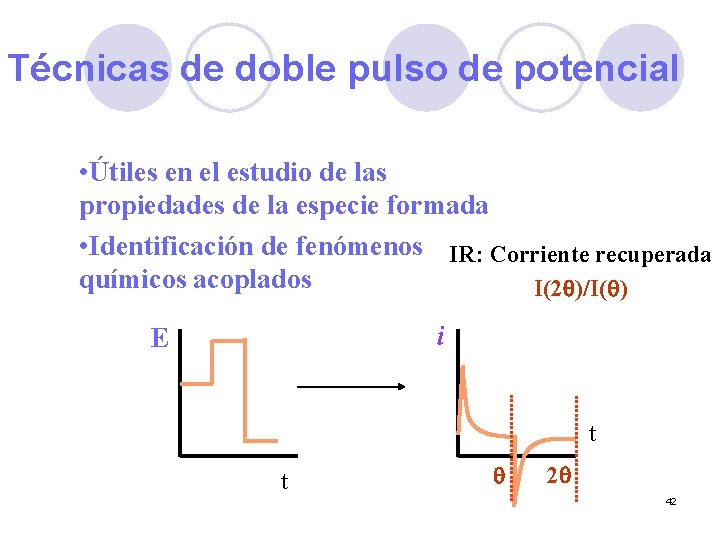 Técnicas de doble pulso de potencial

•Útiles en el estudio de las propiedades de la especie formada

•Identificación de fenómenos químicos acoplados

IR: Corriente recuperada

$I(2\theta)/I(\theta)$

E

t

$i$

t

$\theta$

$2\theta$

42